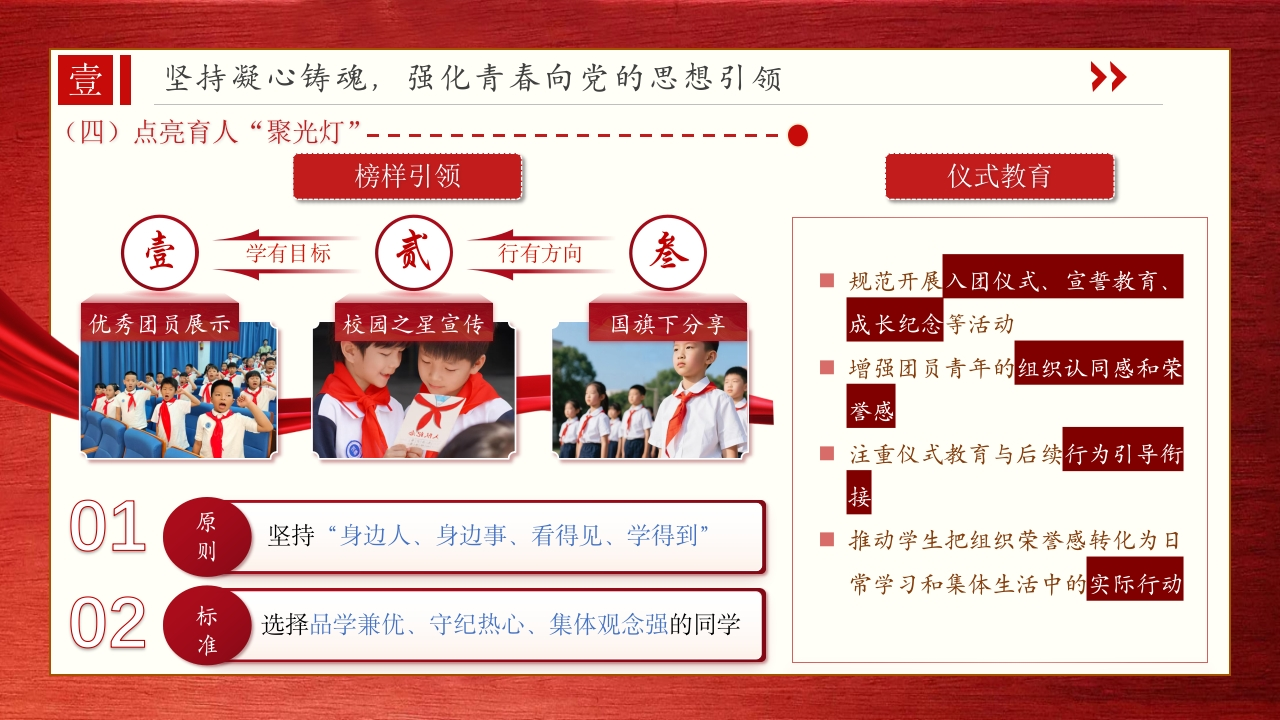 壹 坚持凝心铸魂，强化青春向党的思想引领

（四）点亮育人“聚光灯”

榜样引领

壹 学有目标 贰 行有方向 叁

优秀团员展示

校园之星宣传

国旗下分享

01 原则 坚持“身边人、身边事、看得见、学得到”

02 标准 选择品学兼优、守纪热心、集体观念强的同学

仪式教育

规范开展入团仪式、宣誓教育、成长纪念等活动

增强团员青年的组织认同感和荣誉感

注重仪式教育与后续行为引导衔接

推动学生把组织荣誉感转化为日常学习和集体生活中的实际行动